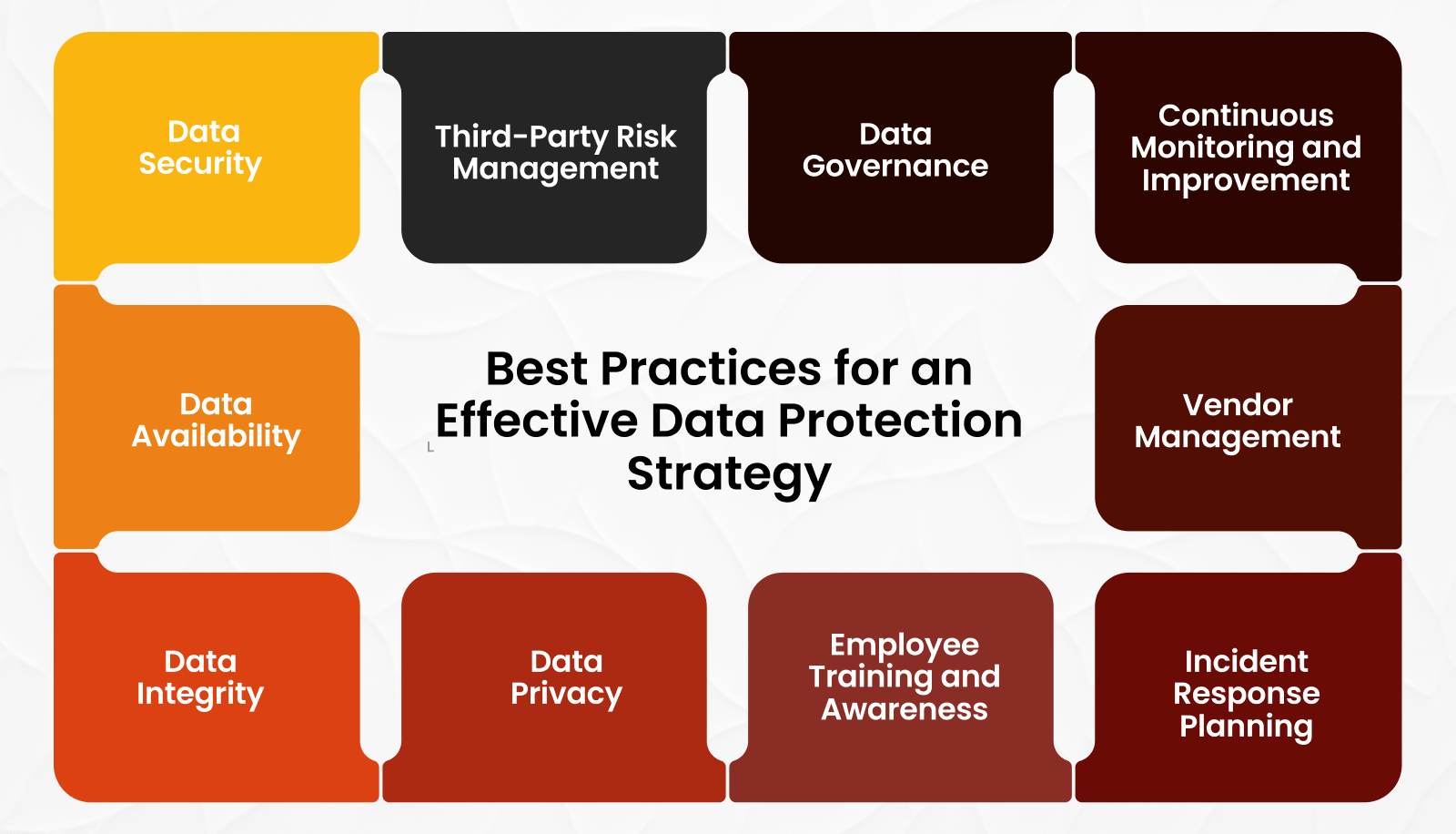 Data Security

Third-Party Risk Management

Data Governance

Continuous Monitoring and Improvement

Data Availability

Best Practices for an Effective Data Protection Strategy

Vendor Management

Data Integrity

Data Privacy

Employee Training and Awareness

Incident Response Planning